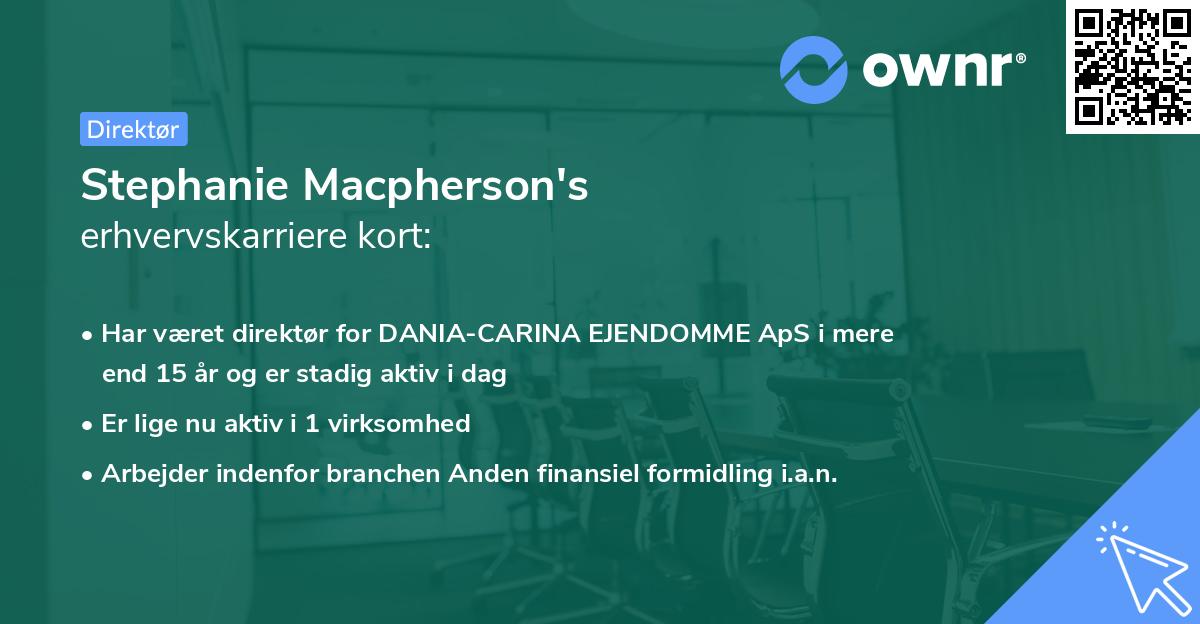 ownr®

Direktør

Stephanie Macpherson's
erhvervskarriere kort:

• Har været direktør for DANIA-CARINA EJENDOMME ApS i mere end 15 år og er stadig aktiv i dag
• Er lige nu aktiv i 1 virksomhed
• Arbejder indenfor branchen Anden finansiel formidling i.a.n.